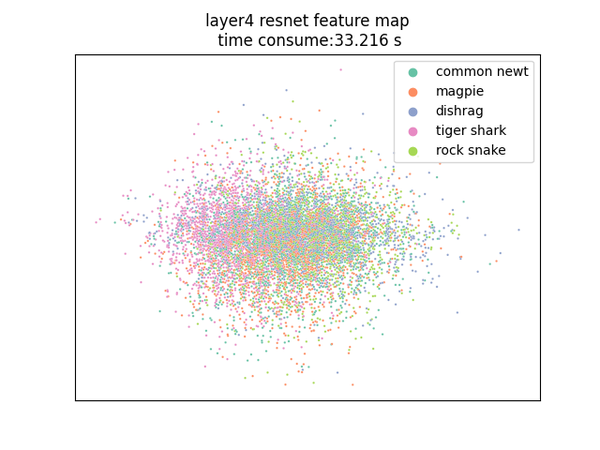 layer4 resnet feature map
time consume:33.216 s

common newt
magpie
dishrag
tiger shark
rock snake